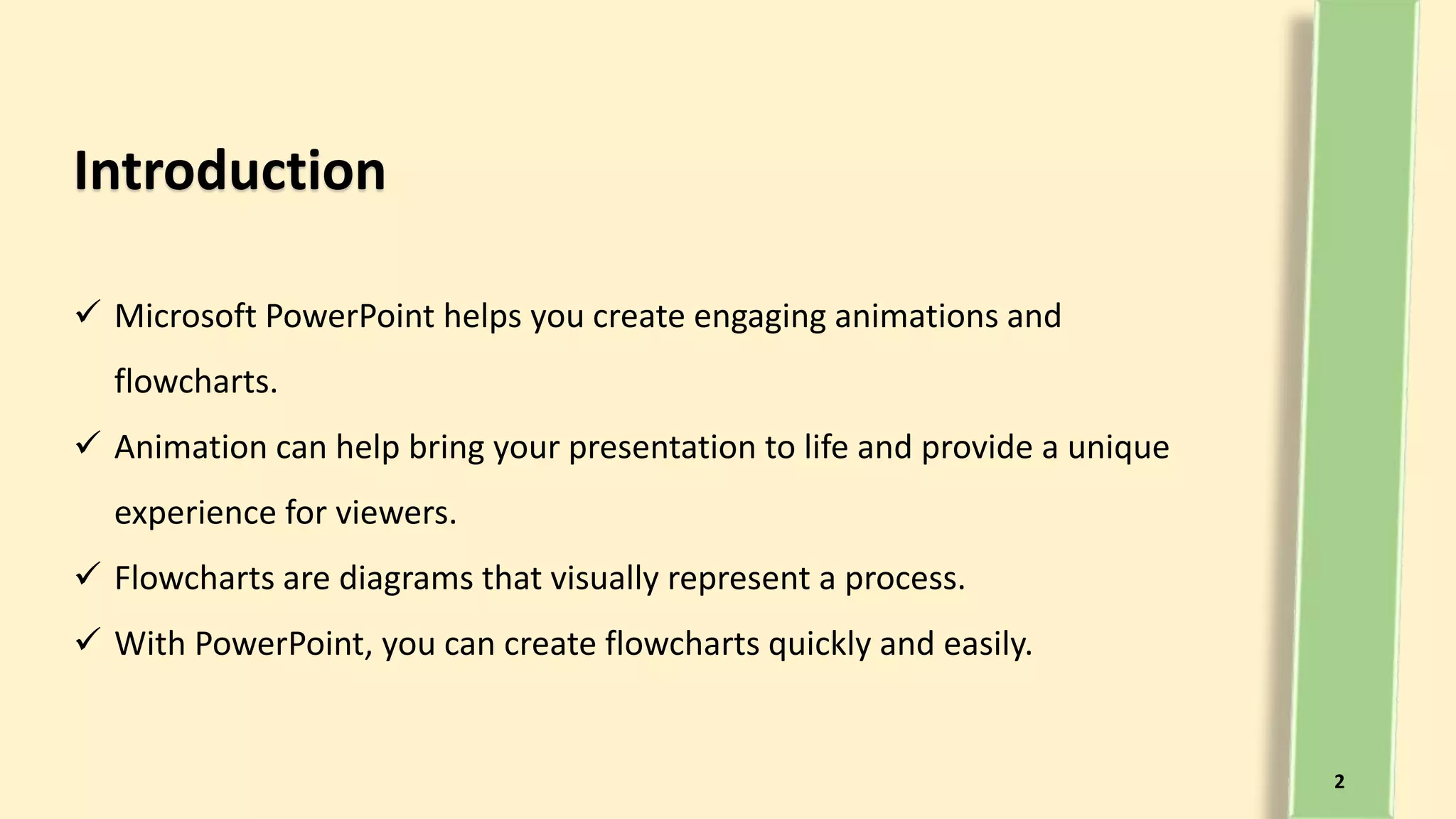 Introduction

✓ Microsoft PowerPoint helps you create engaging animations and flowcharts.

✓ Animation can help bring your presentation to life and provide a unique experience for viewers.

✓ Flowcharts are diagrams that visually represent a process.

✓ With PowerPoint, you can create flowcharts quickly and easily.

2